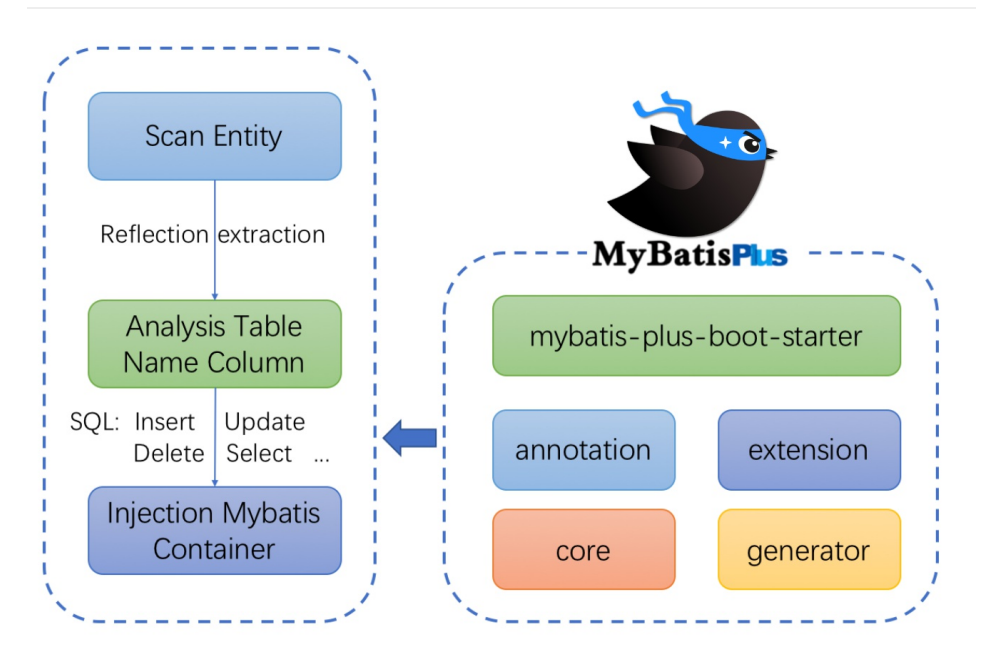 Scan Entity

Reflection extraction

Analysis Table Name Column

SQL: Insert Update
Delete Select ...

Injection Mybatis Container

MyBatisPlus

mybatis-plus-boot-starter

annotation

extension

core

generator